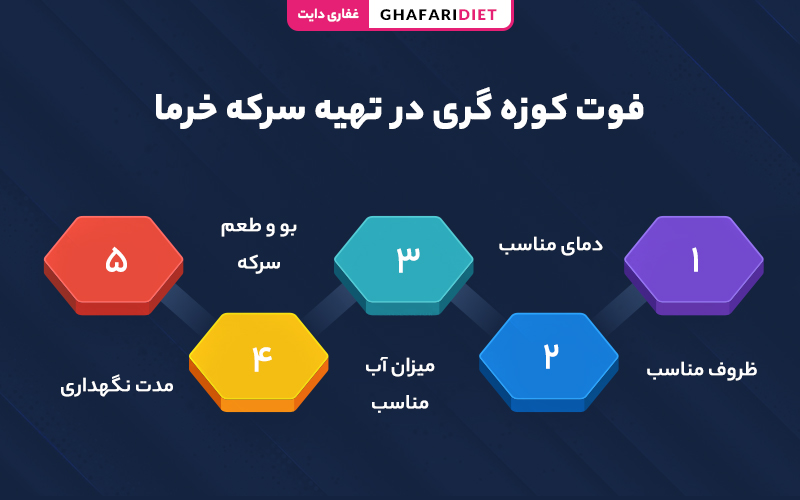 GHAFARIDIET غفاری دایت

فوت کوزه گری در تهیه سرکه خرما

۱
دمای مناسب

۲
ظروف مناسب

۳
میزان آب مناسب

۴
بو و طعم سرکه

۵
مدت نگهداری